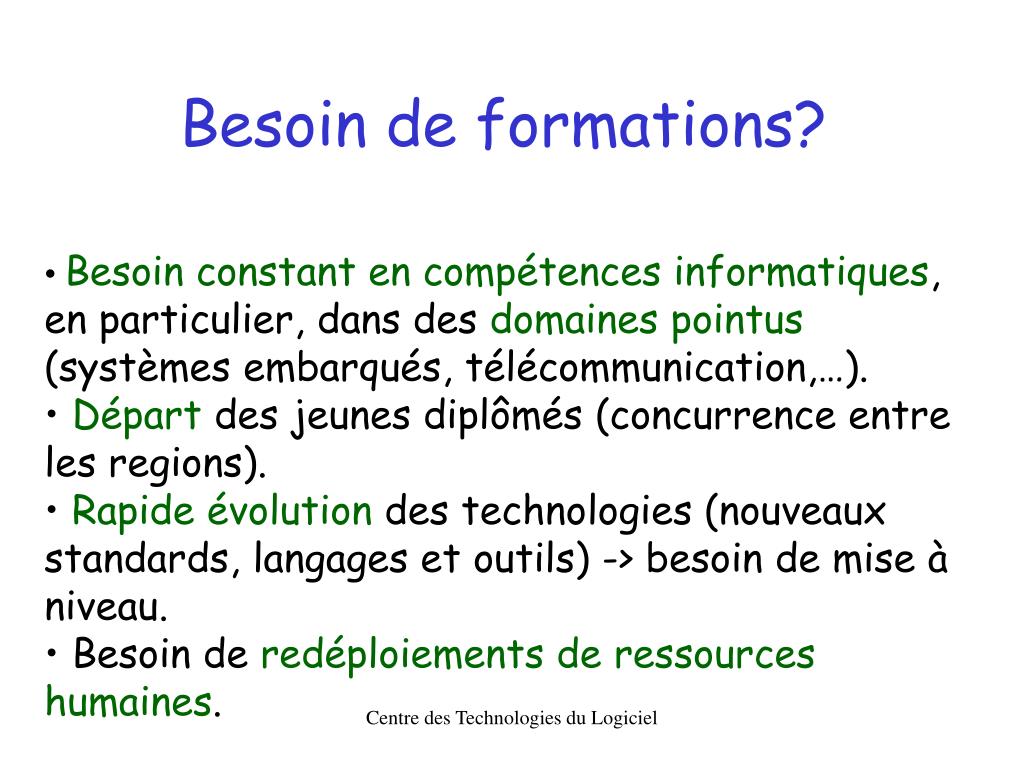 Besoin de formations?

• Besoin constant en compétences informatiques, en particulier, dans des domaines pointus (systèmes embarqués, télécommunication,…).
• Départ des jeunes diplômés (concurrence entre les regions).
• Rapide évolution des technologies (nouveaux standards, langages et outils) -> besoin de mise à niveau.
• Besoin de redéploiements de ressources humaines.

Centre des Technologies du Logiciel